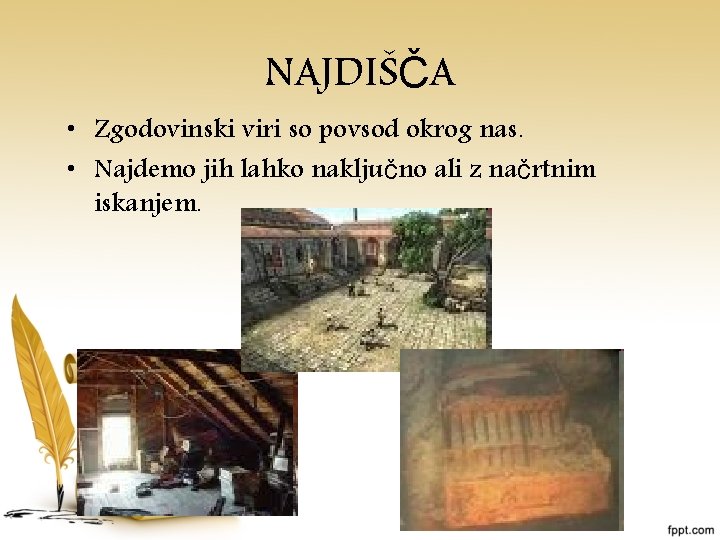 NAJDIŠČA

• Zgodovinski viri so povsod okrog nas.
• Najdemo jih lahko naključno ali z načrtnim iskanjem.

fppt.com